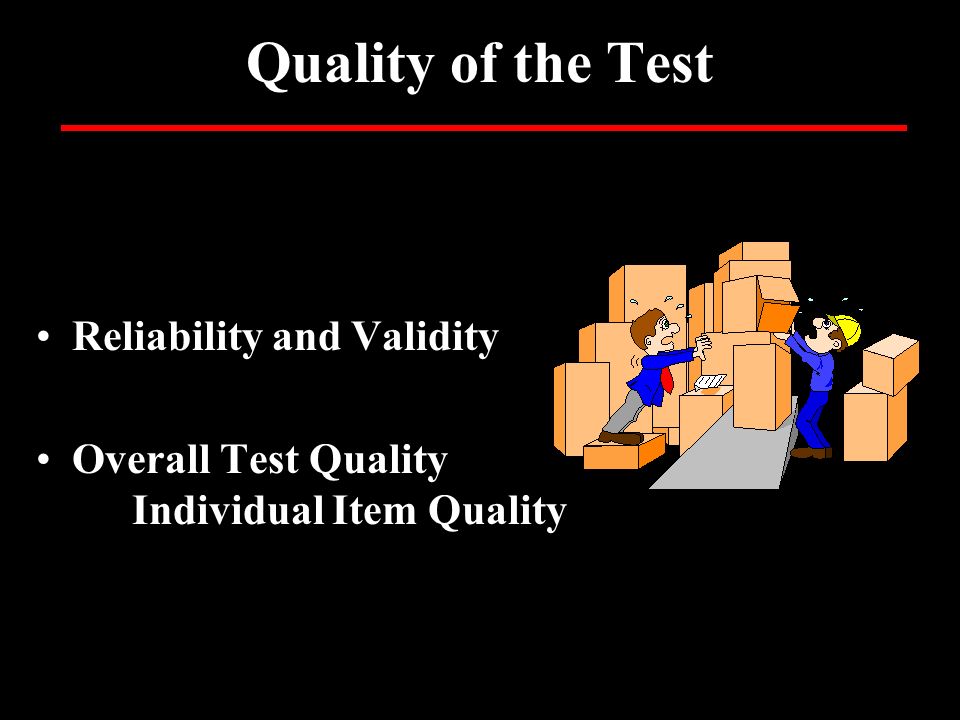 Quality of the Test

• Reliability and Validity

• Overall Test Quality
Individual Item Quality